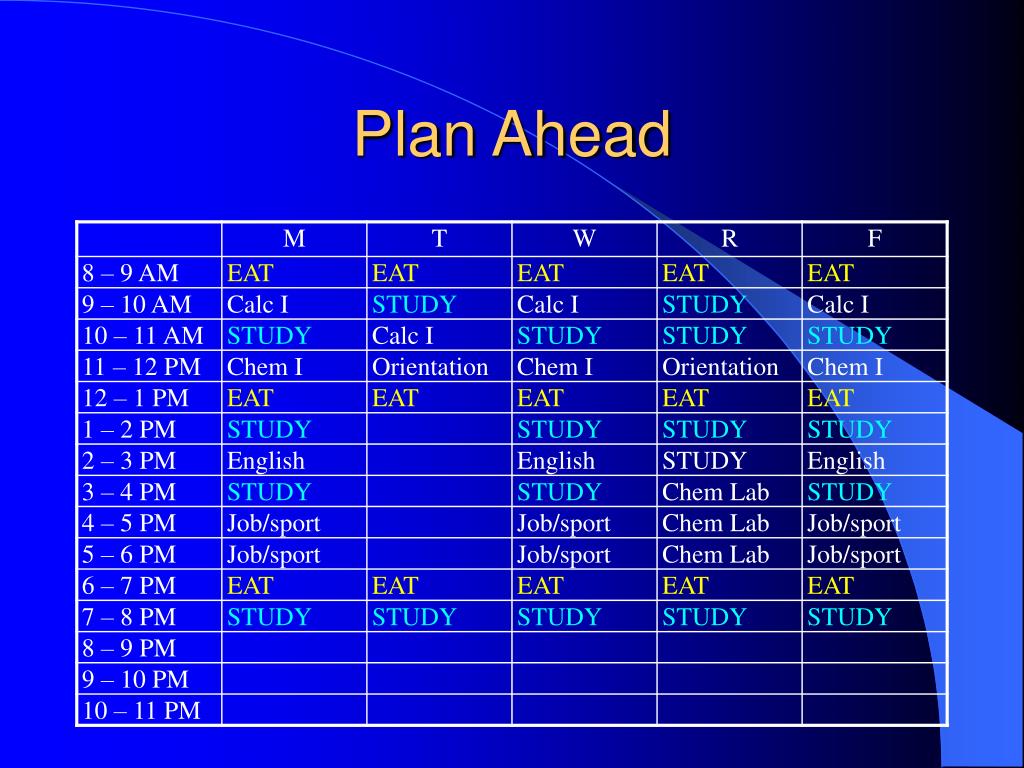 Plan Ahead

| | M | T | W | R | F |
|---|---|---|---|---|---|
| 8 – 9 AM | EAT | EAT | EAT | EAT | EAT |
| 9 – 10 AM | Calc I | STUDY | Calc I | STUDY | Calc I |
| 10 – 11 AM | STUDY | Calc I | STUDY | STUDY | STUDY |
| 11 – 12 PM | Chem I | Orientation | Chem I | Orientation | Chem I |
| 12 – 1 PM | EAT | EAT | EAT | EAT | EAT |
| 1 – 2 PM | STUDY | | STUDY | STUDY | STUDY |
| 2 – 3 PM | English | | English | STUDY | English |
| 3 – 4 PM | STUDY | | STUDY | Chem Lab | STUDY |
| 4 – 5 PM | Job/sport | | Job/sport | Chem Lab | Job/sport |
| 5 – 6 PM | Job/sport | | Job/sport | Chem Lab | Job/sport |
| 6 – 7 PM | EAT | EAT | EAT | EAT | EAT |
| 7 – 8 PM | STUDY | STUDY | STUDY | STUDY | STUDY |
| 8 – 9 PM | | | | | |
| 9 – 10 PM | | | | | |
| 10 – 11 PM | | | | | |